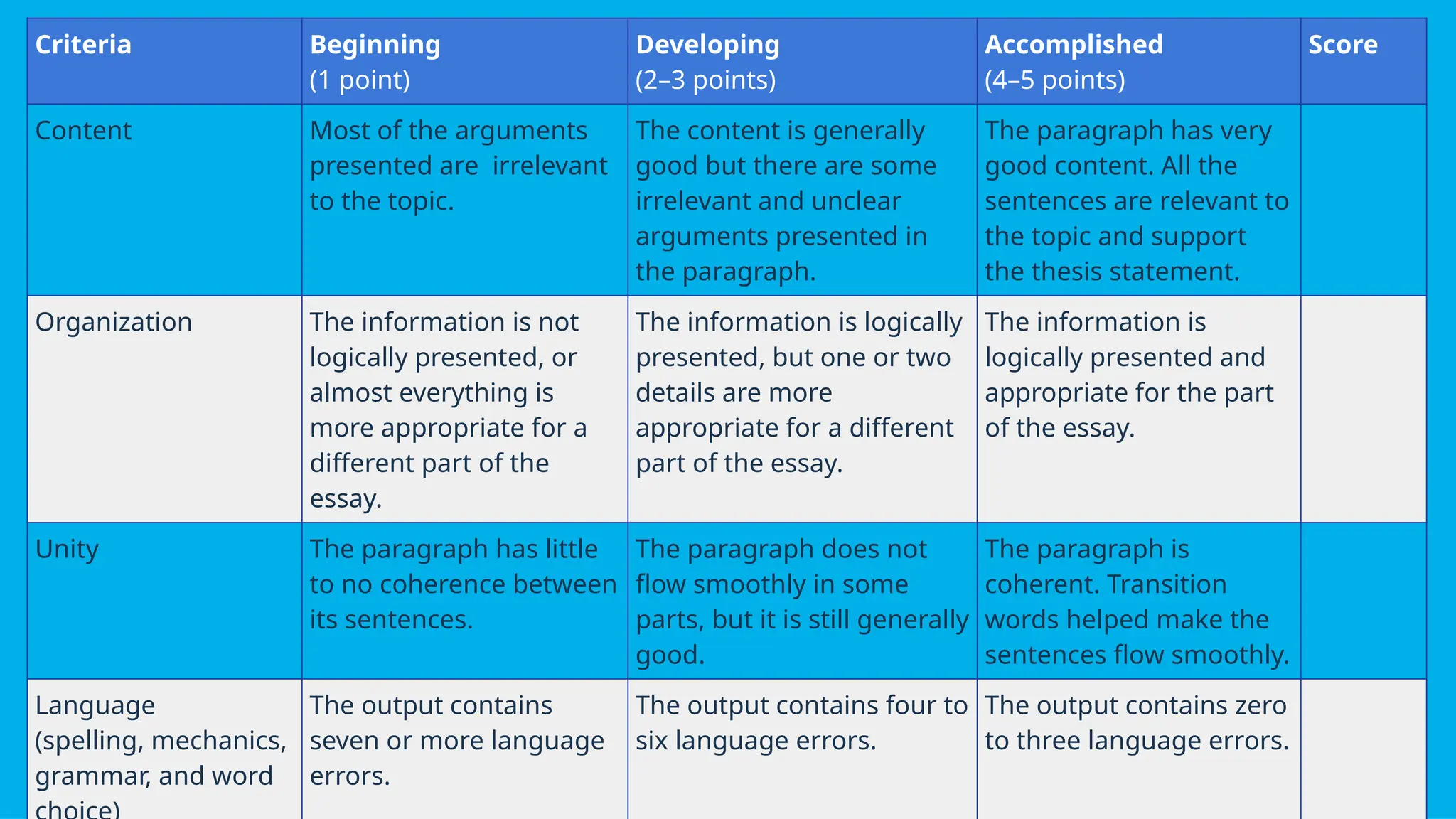 | Criteria | Beginning (1 point) | Developing (2–3 points) | Accomplished (4–5 points) | Score |
|---|---|---|---|---|
| Content | Most of the arguments presented are irrelevant to the topic. | The content is generally good but there are some irrelevant and unclear arguments presented in the paragraph. | The paragraph has very good content. All the sentences are relevant to the topic and support the thesis statement. | |
| Organization | The information is not logically presented, or almost everything is more appropriate for a different part of the essay. | The information is logically presented, but one or two details are more appropriate for a different part of the essay. | The information is logically presented and appropriate for the part of the essay. | |
| Unity | The paragraph has little to no coherence between its sentences. | The paragraph does not flow smoothly in some parts, but it is still generally good. | The paragraph is coherent. Transition words helped make the sentences flow smoothly. | |
| Language (spelling, mechanics, grammar, and word choice) | The output contains seven or more language errors. | The output contains four to six language errors. | The output contains zero to three language errors. | |